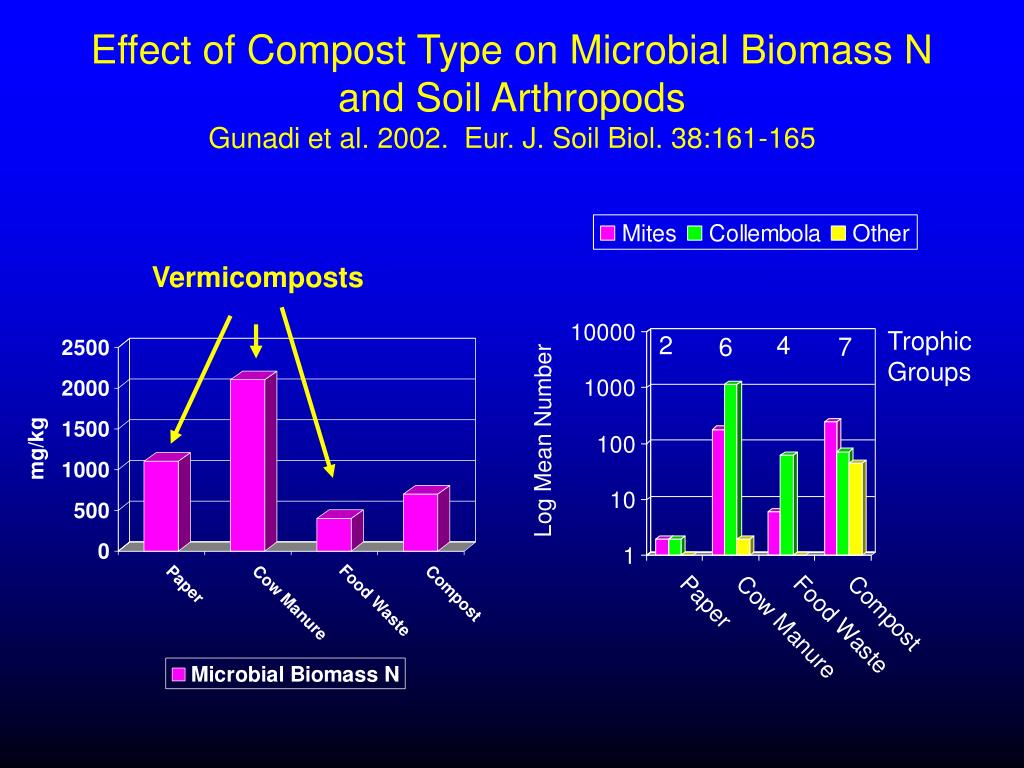 Effect of Compost Type on Microbial Biomass N and Soil Arthropods
Gunadi et al. 2002. Eur. J. Soil Biol. 38:161-165

Vermicomposts

mg/kg
2500
2000
1500
1000
500
0
Paper
Cow Manure
Food Waste
Compost

Microbial Biomass N

Mites
Collembola
Other

Log Mean Number
10000
1000
100
10
1
2
6
4
7
Trophic Groups
Paper
Cow Manure
Food Waste
Compost